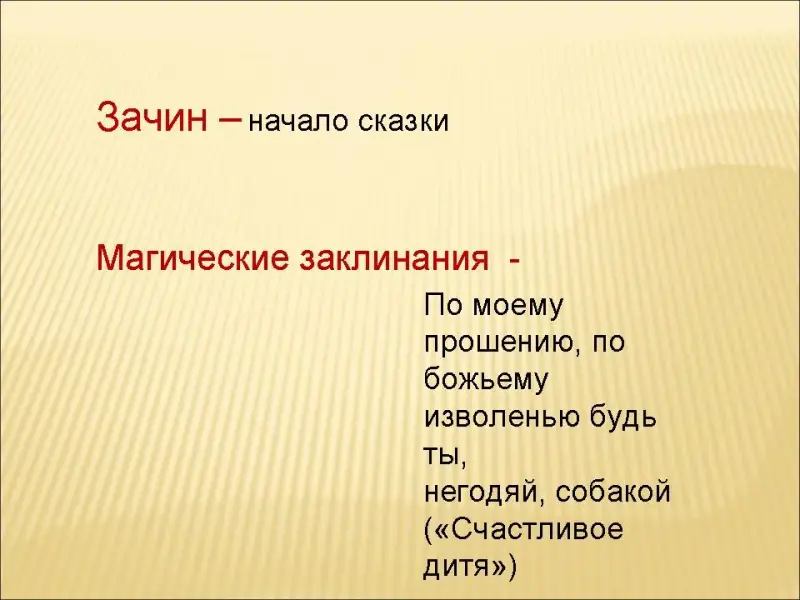 Зачин – начало сказки

Магические заклинания -

По моему прошению, по божьему изволенью будь ты,
негодяй, собакой («Счастливое дитя»)